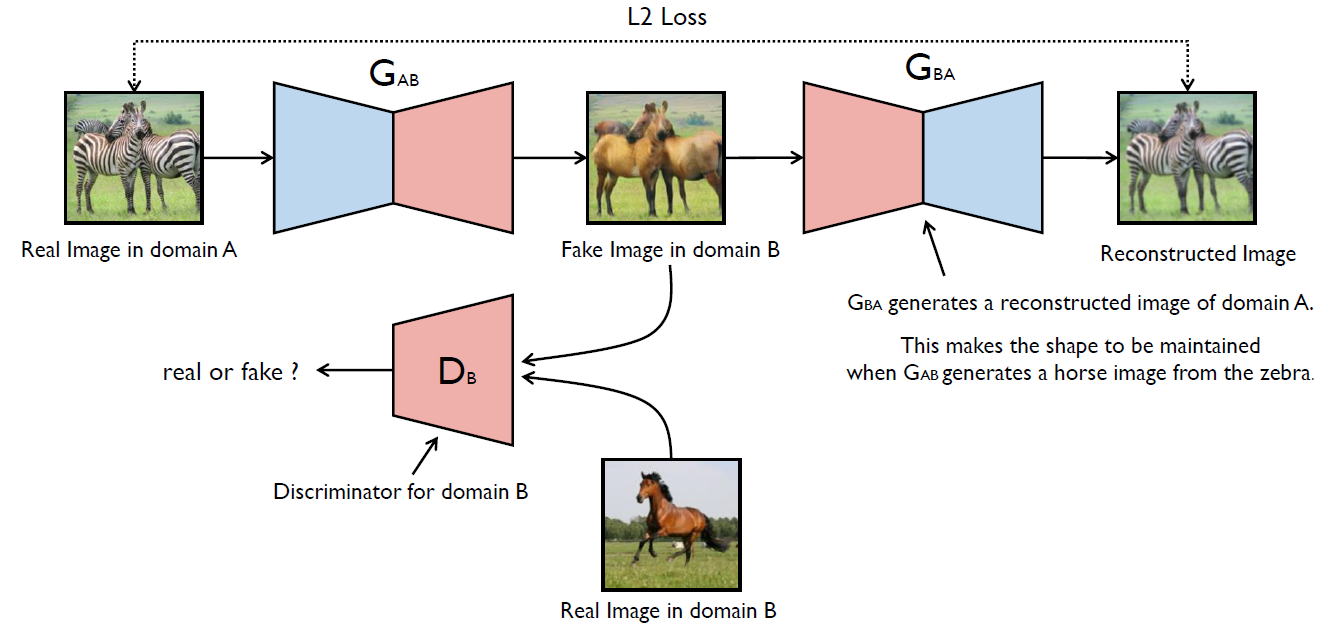 L2 Loss

$G_{AB}$

$G_{BA}$

Real Image in domain A

Fake Image in domain B

Reconstructed Image

$G_{BA}$ generates a reconstructed image of domain A.

This makes the shape to be maintained when $G_{AB}$ generates a horse image from the zebra.

real or fake ?

$D_B$

Discriminator for domain B

Real Image in domain B